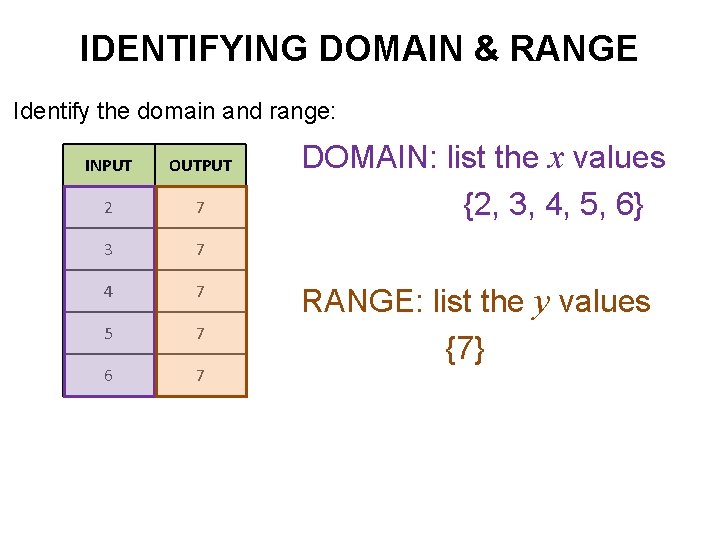 IDENTIFYING DOMAIN & RANGE

Identify the domain and range:

| INPUT | OUTPUT |
|---|---|
| 2 | 7 |
| 3 | 7 |
| 4 | 7 |
| 5 | 7 |
| 6 | 7 |

DOMAIN: list the $x$ values

{2, 3, 4, 5, 6}

RANGE: list the $y$ values

{7}